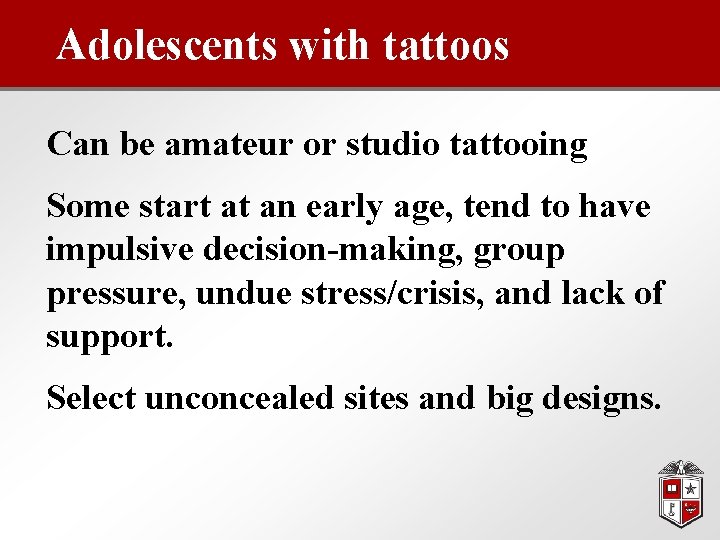 Adolescents with tattoos

Can be amateur or studio tattooing

Some start at an early age, tend to have impulsive decision-making, group pressure, undue stress/crisis, and lack of support.

Select unconcealed sites and big designs.